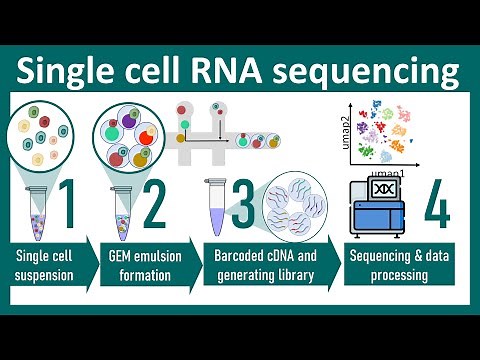 Single cell RNA sequencing

umap2

umap1

1

2

3

4

Single cell suspension

GEM emulsion formation

Barcoded cDNA and generating library

Sequencing & data processing